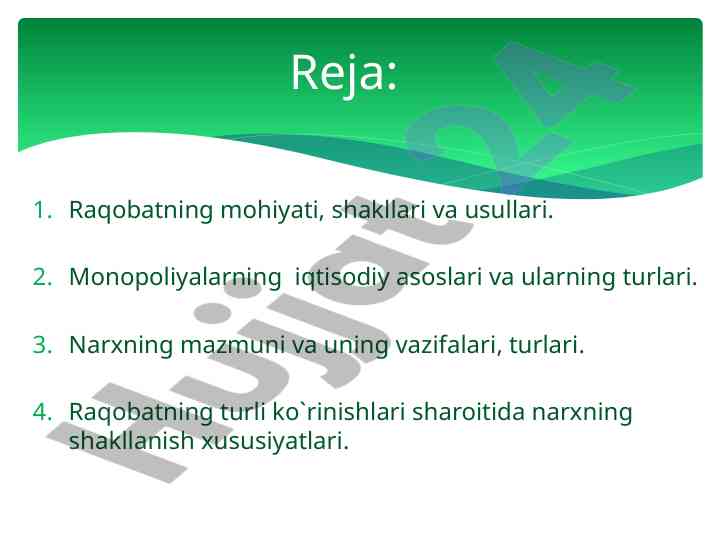 Reja:

1. Raqobatning mohiyati, shakllari va usullari.

2. Monopoliyalarning  iqtisodiy asoslari va ularning turlari.

3. Narxning mazmuni va uning vazifalari, turlari.

4. Raqobatning turli ko`rinishlari sharoitida narxning shakllanish xususiyatlari.

Hujjat 24